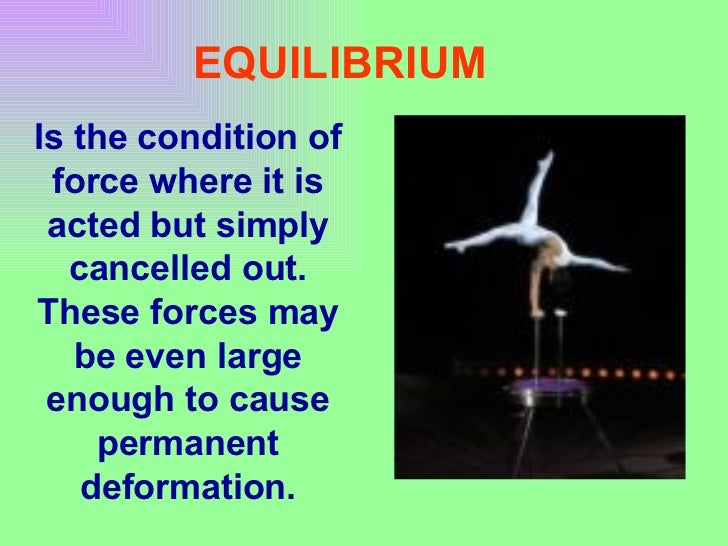 EQUILIBRIUM

Is the condition of force where it is acted but simply cancelled out. These forces may be even large enough to cause permanent deformation.